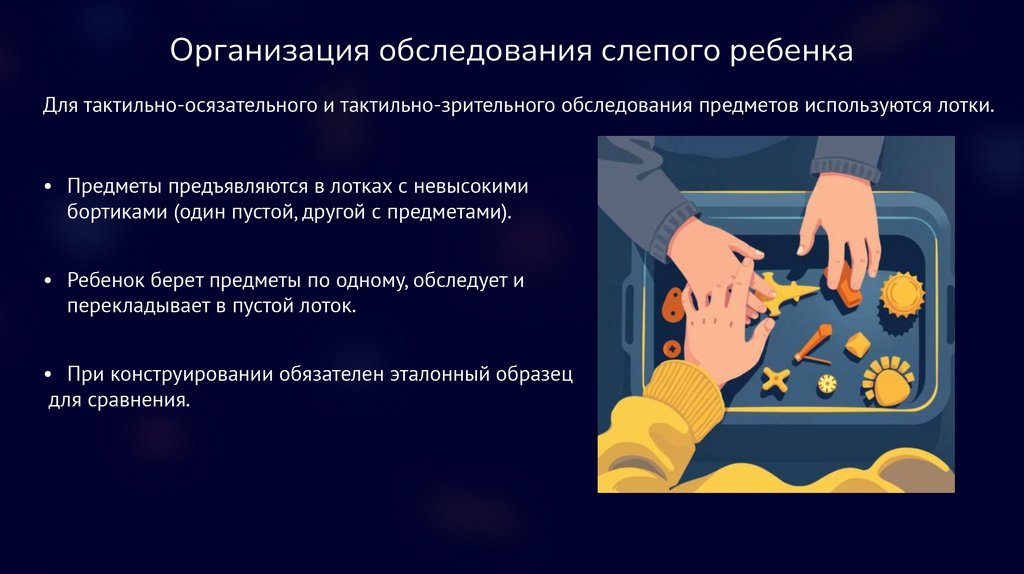 Организация обследования слепого ребенка

Для тактильно-осязательного и тактильно-зрительного обследования предметов используются лотки.

• Предметы предъявляются в лотках с невысокими бортиками (один пустой, другой с предметами).

• Ребенок берет предметы по одному, обследует и перекладывает в пустой лоток.

• При конструировании обязателен эталонный образец для сравнения.